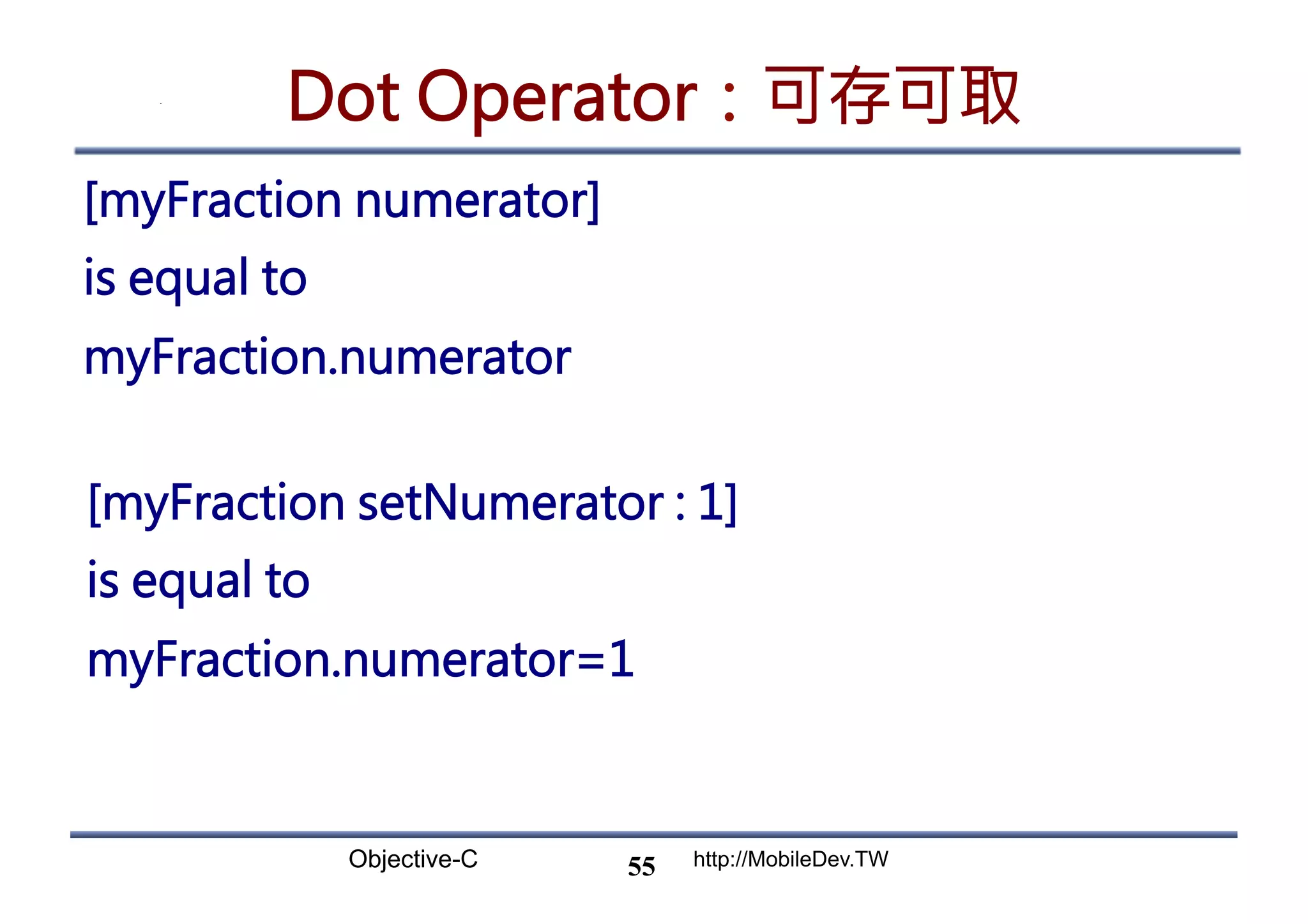 Dot Operator：可存可取

[myFraction numerator]
is equal to
myFraction.numerator

[myFraction setNumerator : 1]
is equal to
myFraction.numerator=1

Objective-C 55 http://MobileDev.TW